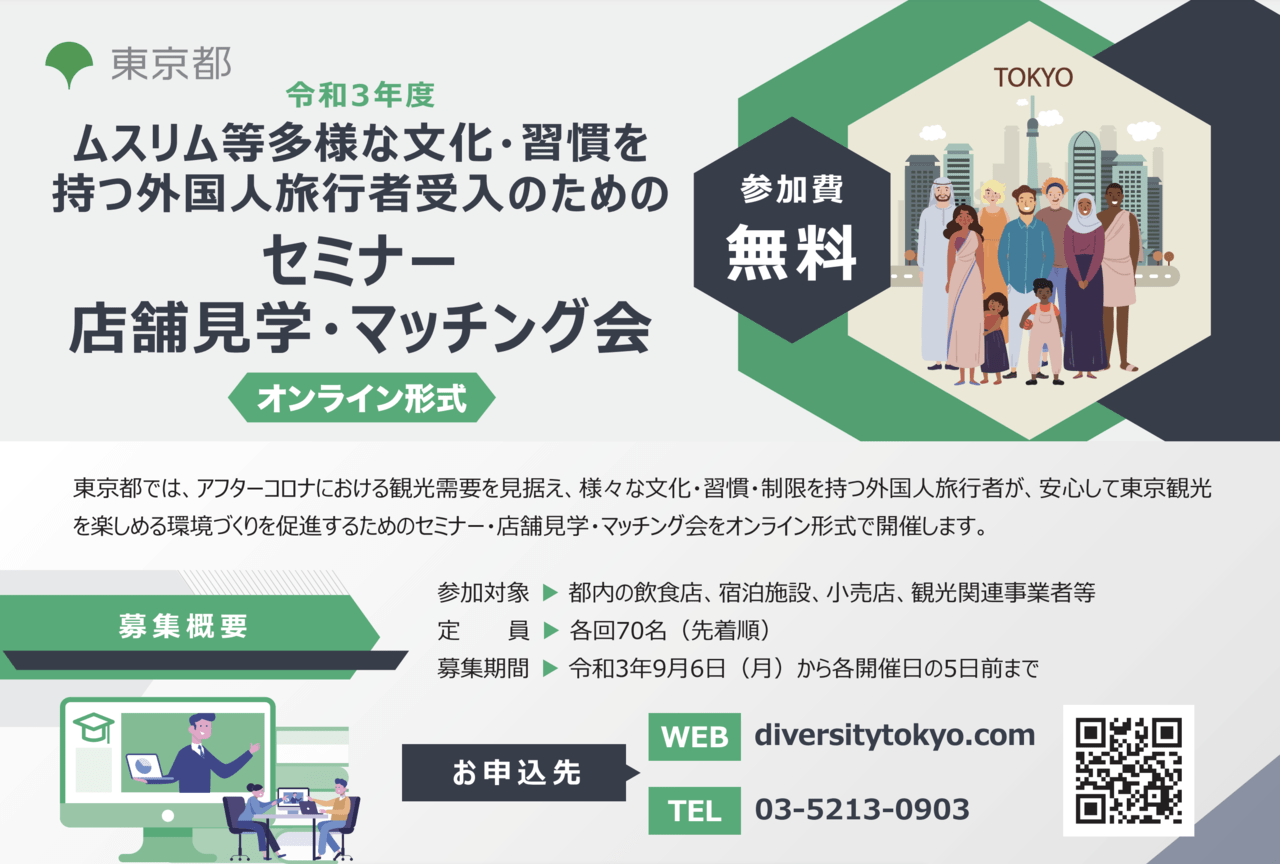 東京都

令和3年度

ムスリム等多様な文化・習慣を持つ外国人旅行者受入のための

セミナー

店舗見学・マッチング会

オンライン形式

参加費

無料

TOKYO

東京都では、アフターコロナにおける観光需要を見据え、様々な文化・習慣・制限を持つ外国人旅行者が、安心して東京観光を楽しめる環境づくりを促進するためのセミナー・店舗見学・マッチング会をオンライン形式で開催します。

募集概要

参加対象 ▶ 都内の飲食店、宿泊施設、小売店、観光関連事業者等

定　　員 ▶ 各回70名（先着順）

募集期間 ▶ 令和3年9月6日（月）から各開催日の5日前まで

お申込先

WEB diversitytokyo.com

TEL 03-5213-0903